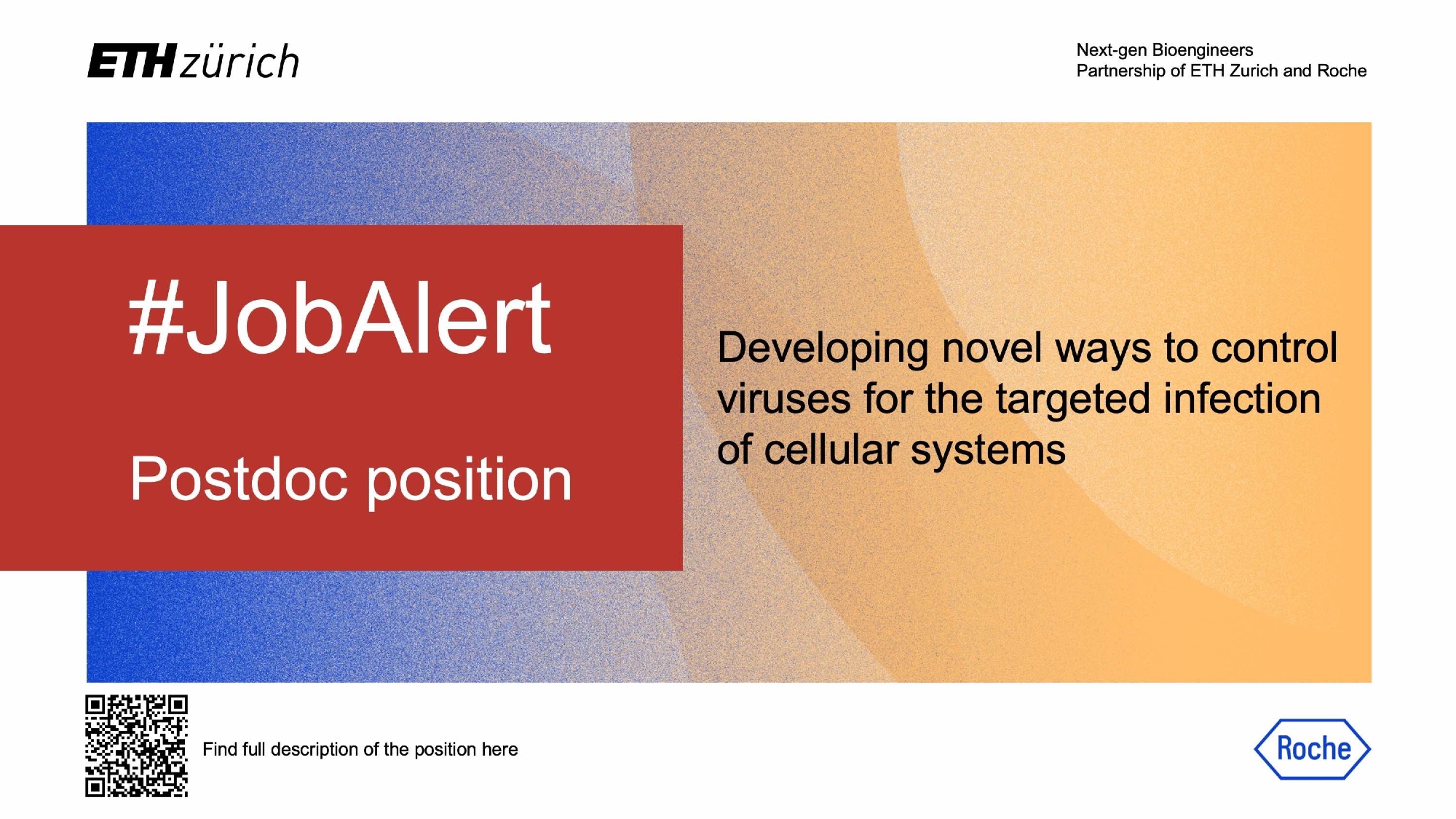 ETH zürich

Next-gen Bioengineers
Partnership of ETH Zurich and Roche

#JobAlert

Postdoc position

Developing novel ways to control viruses for the targeted infection of cellular systems

Find full description of the position here

Roche